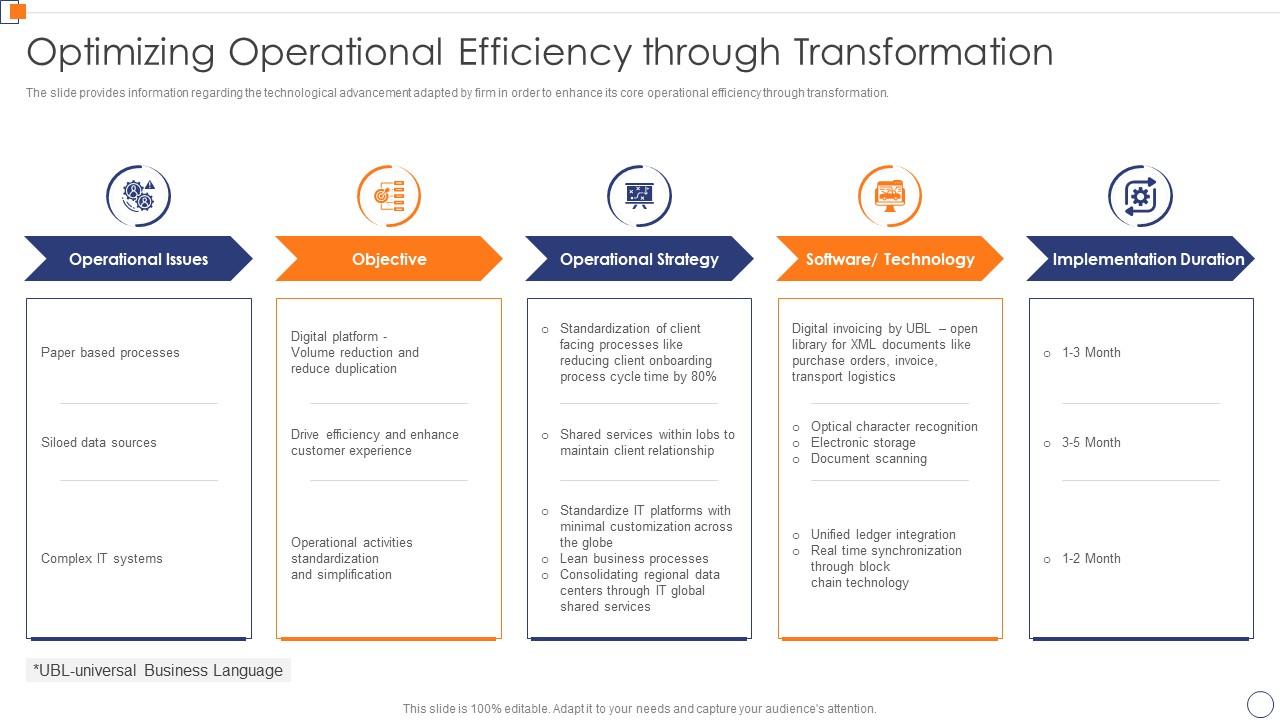 Optimizing Operational Efficiency through Transformation

The slide provides information regarding the technological advancement adapted by firm in order to enhance its core operational efficiency through transformation.

Operational Issues

Paper based processes

Siloed data sources

Complex IT systems

Objective

Digital platform - Volume reduction and reduce duplication

Drive efficiency and enhance customer experience

Operational activities standardization and simplification

Operational Strategy

○ Standardization of client facing processes like reducing client onboarding process cycle time by 80%

○ Shared services within lobs to maintain client relationship

○ Standardize IT platforms with minimal customization across the globe
○ Lean business processes
○ Consolidating regional data centers through IT global shared services

Software/ Technology

Digital invoicing by UBL – open library for XML documents like purchase orders, invoice, transport logistics

○ Optical character recognition
○ Electronic storage
○ Document scanning

○ Unified ledger integration
○ Real time synchronization through block chain technology

Implementation Duration

○ 1-3 Month

○ 3-5 Month

○ 1-2 Month

*UBL-universal Business Language

This slide is 100% editable. Adapt it to your needs and capture your audience's attention.